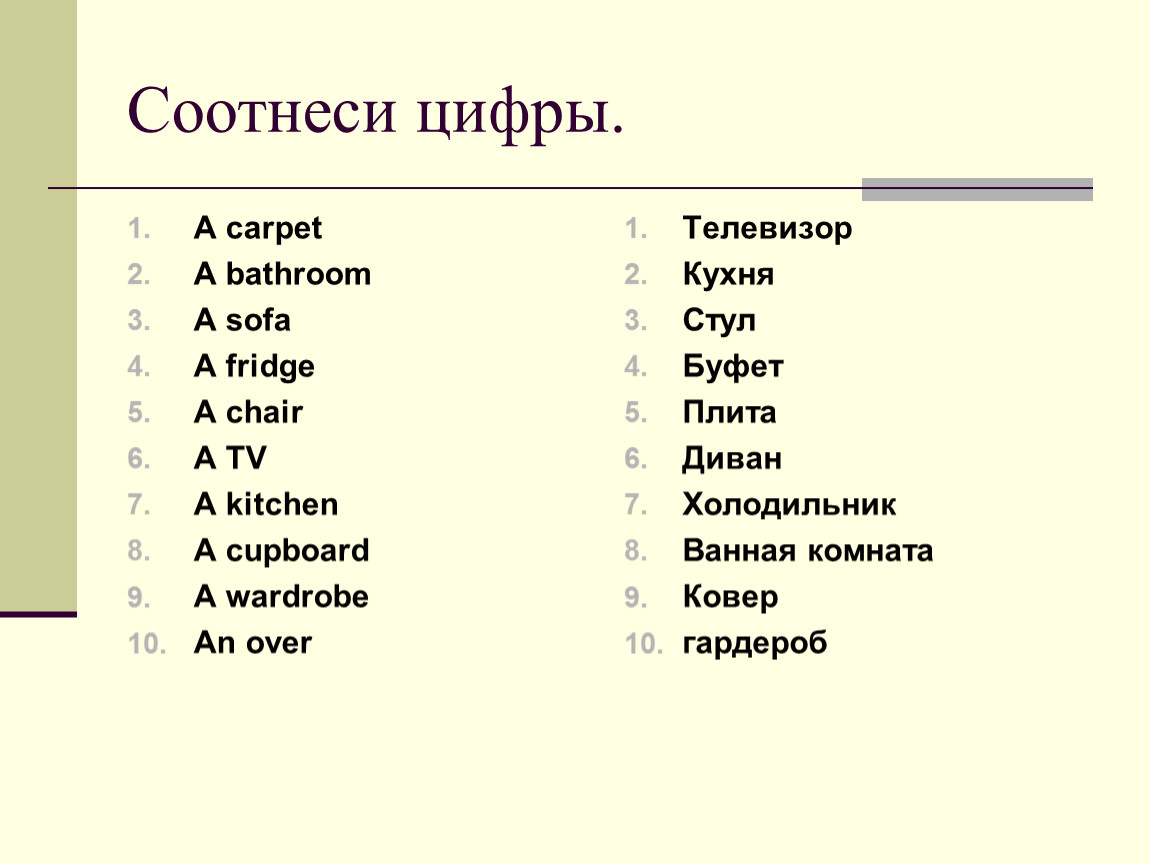 Соотнеси цифры.

1. A carpet
2. A bathroom
3. A sofa
4. A fridge
5. A chair
6. A TV
7. A kitchen
8. A cupboard
9. A wardrobe
10. An over

1. Телевизор
2. Кухня
3. Стул
4. Буфет
5. Плита
6. Диван
7. Холодильник
8. Ванная комната
9. Ковер
10. гардероб